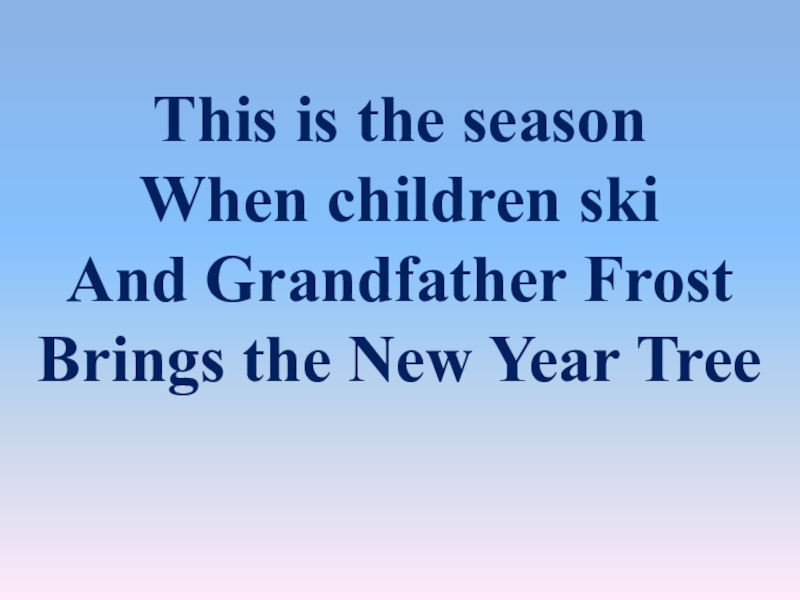 This is the season
When children ski
And Grandfather Frost
Brings the New Year Tree